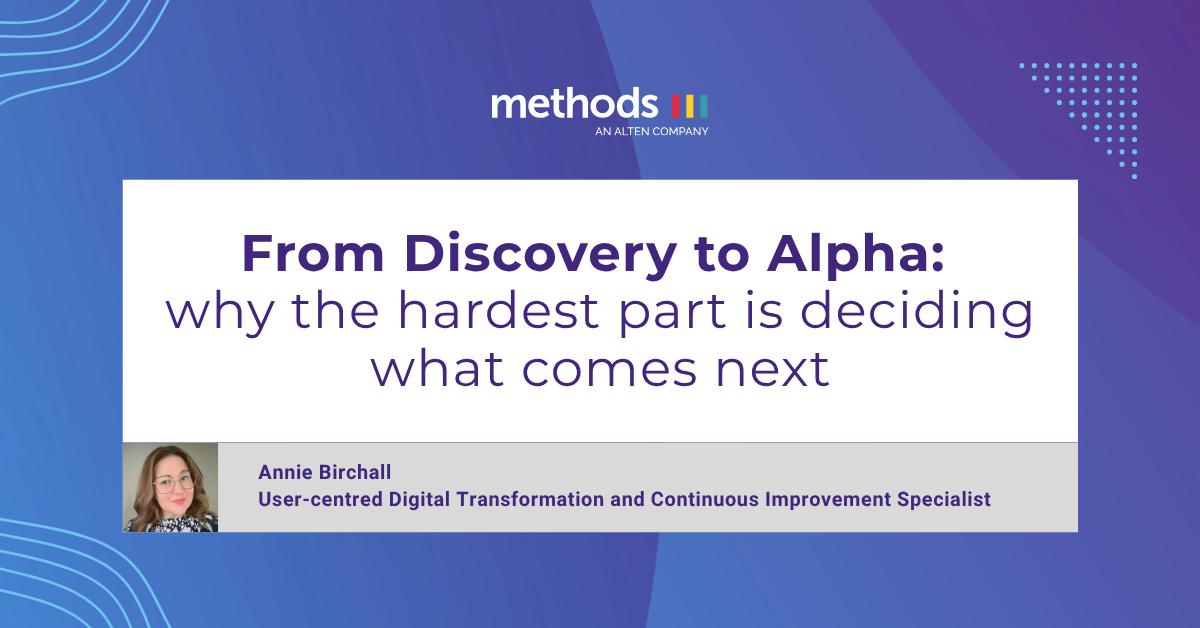 methods
AN ALTEN COMPANY

From Discovery to Alpha:
why the hardest part is deciding what comes next

Annie Birchall
User-centred Digital Transformation and Continuous Improvement Specialist